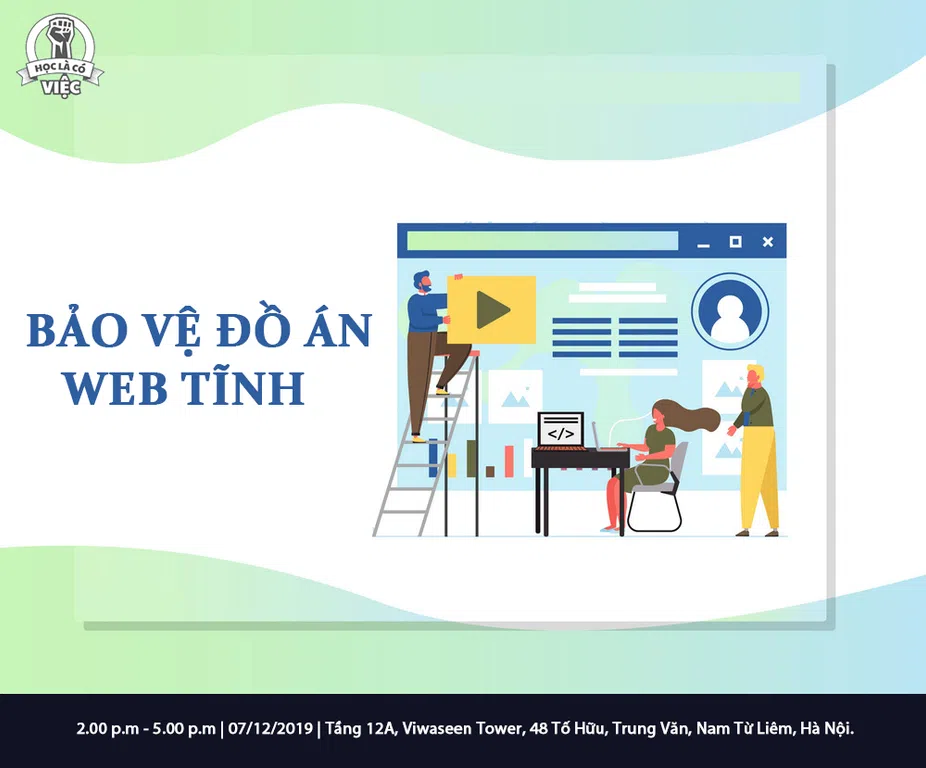 HỌC LÀ CÓ VIỆC

BẢO VỆ ĐỒ ÁN
WEB TĨNH

</>

2.00 p.m - 5.00 p.m | 07/12/2019 | Tầng 12A, Viwaseen Tower, 48 Tố Hữu, Trung Văn, Nam Từ Liêm, Hà Nội.